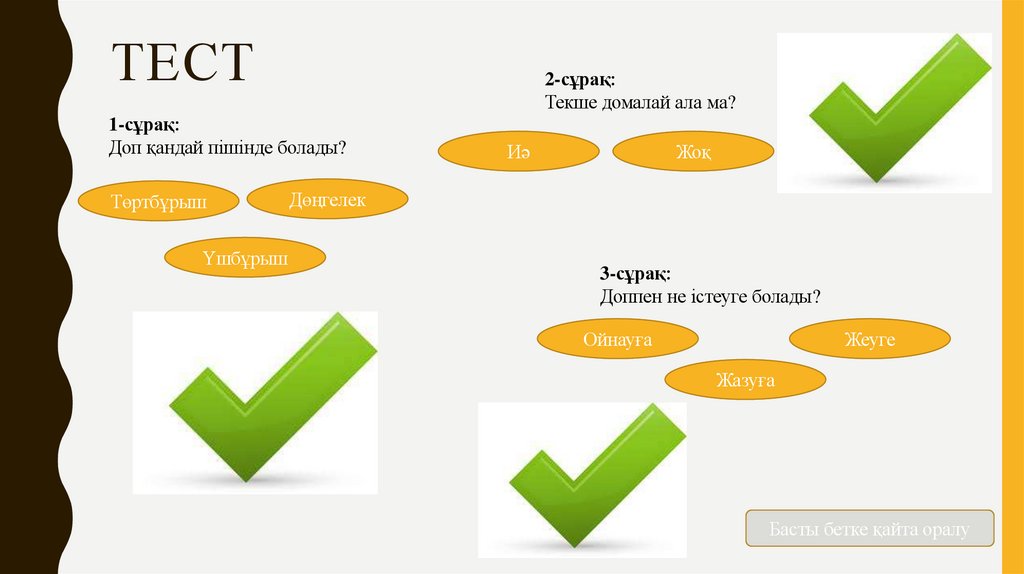 ТЕСТ

1-сұрақ:
Доп қандай пішінде болады?

Төртбұрыш

Дөңгелек

Үшбұрыш

2-сұрақ:
Текше домалай ала ма?

Иә

Жоқ

3-сұрақ:
Доппен не істеуге болады?

Ойнауға

Жеуге

Жазуға

Басты бетке қайта оралу